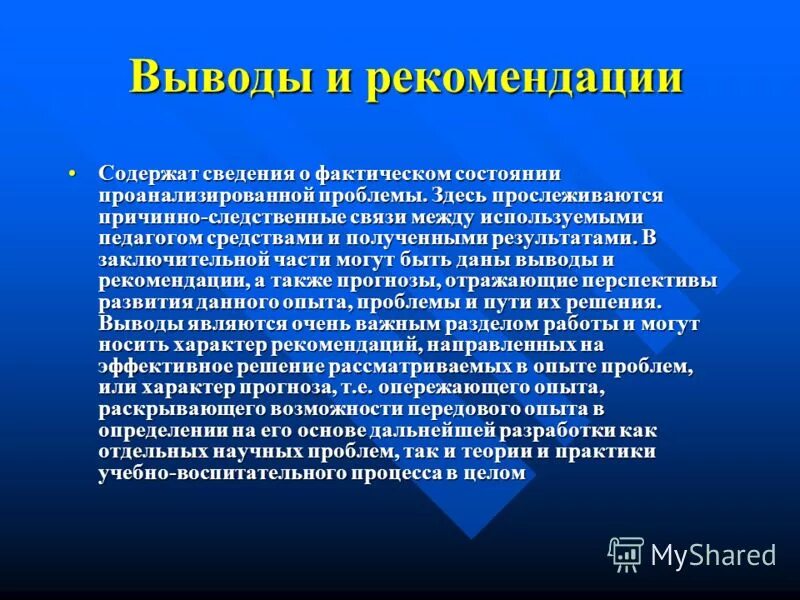 Выводы и рекомендации

• Содержат сведения о фактическом состоянии проанализированной проблемы. Здесь прослеживаются причинно-следственные связи между используемыми педагогом средствами и полученными результатами. В заключительной части могут быть даны выводы и рекомендации, а также прогнозы, отражающие перспективы развития данного опыта, проблемы и пути их решения. Выводы являются очень важным разделом работы и могут носить характер рекомендаций, направленных на эффективное решение рассматриваемых в опыте проблем, или характер прогноза, т.е. опережающего опыта, раскрывающего возможности передового опыта в определении на его основе дальнейшей разработки как отдельных научных проблем, так и теории и практики учебно-воспитательного процесса в целом

MyShared